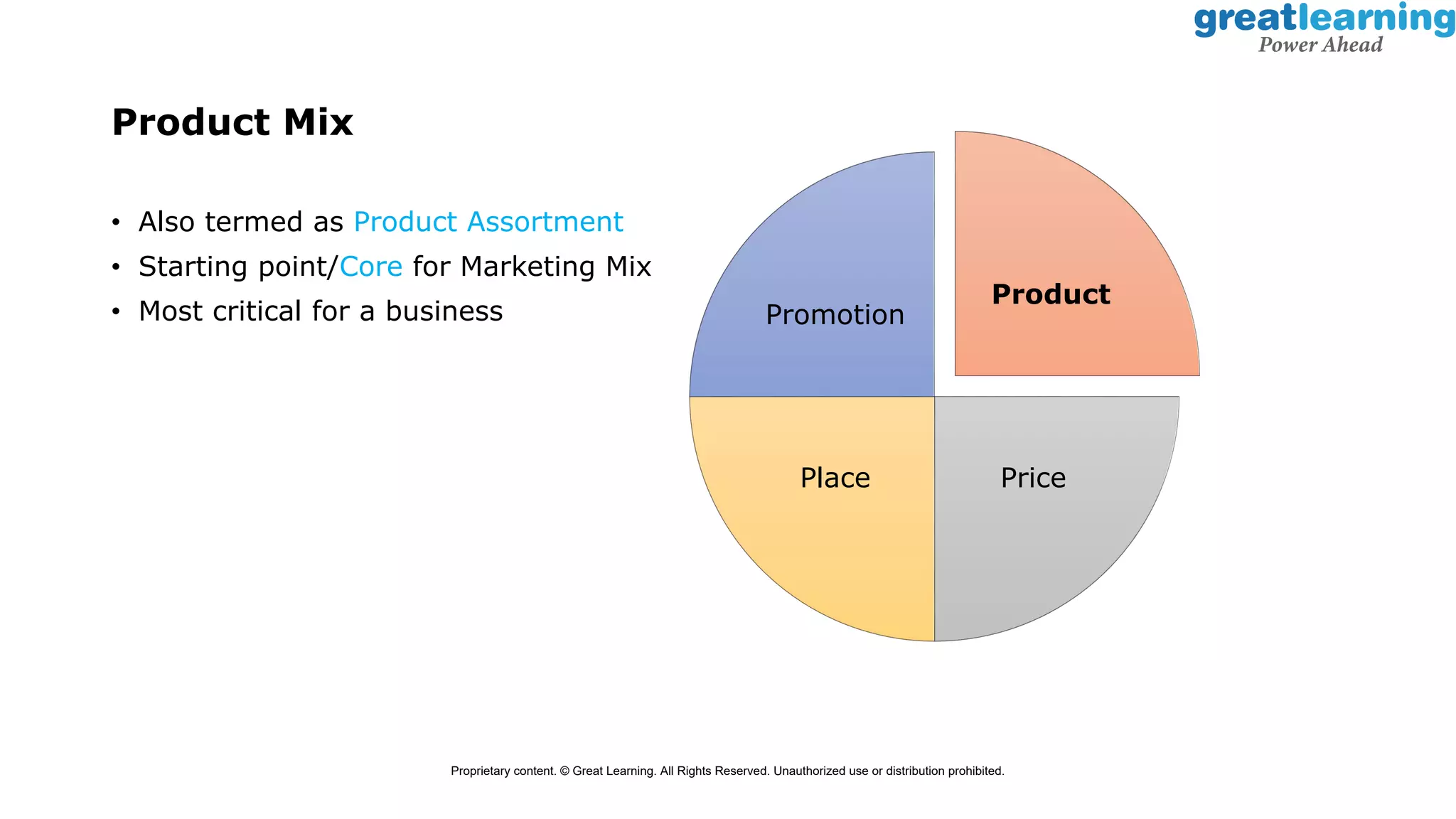 greatlearning
Power Ahead

Product Mix

• Also termed as Product Assortment
• Starting point/Core for Marketing Mix
• Most critical for a business

Promotion

Product

Place

Price

Proprietary content. © Great Learning. All Rights Reserved. Unauthorized use or distribution prohibited.